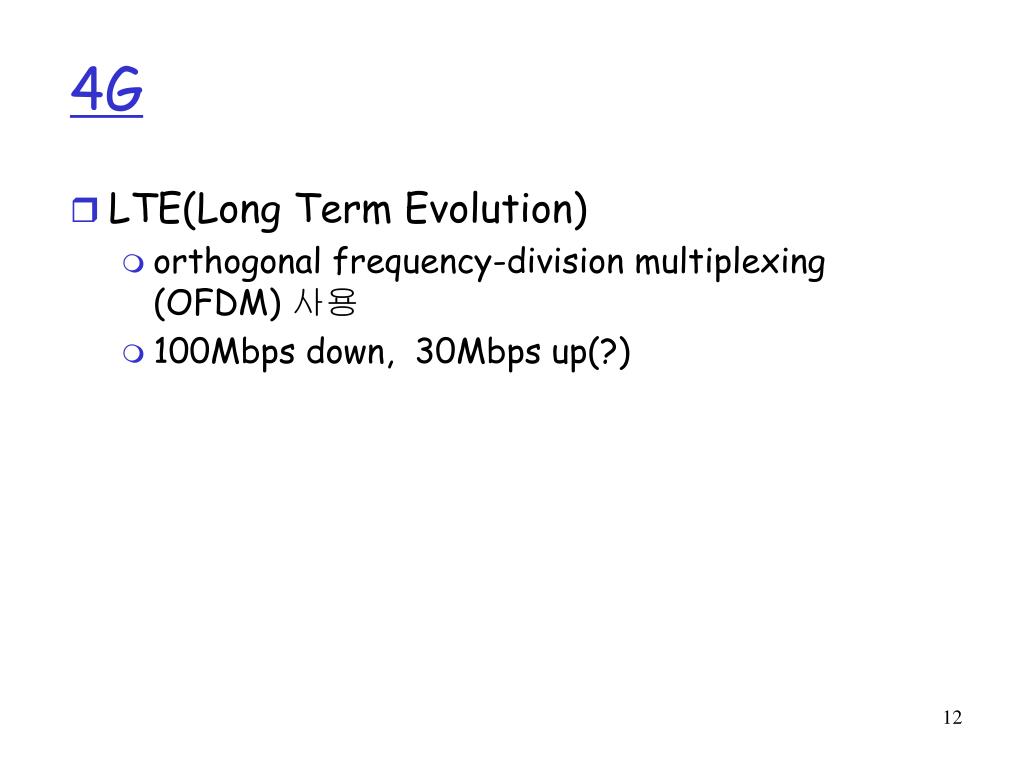 4G

LTE(Long Term Evolution)

orthogonal frequency-division multiplexing (OFDM) 사용

100Mbps down, 30Mbps up(?)

12